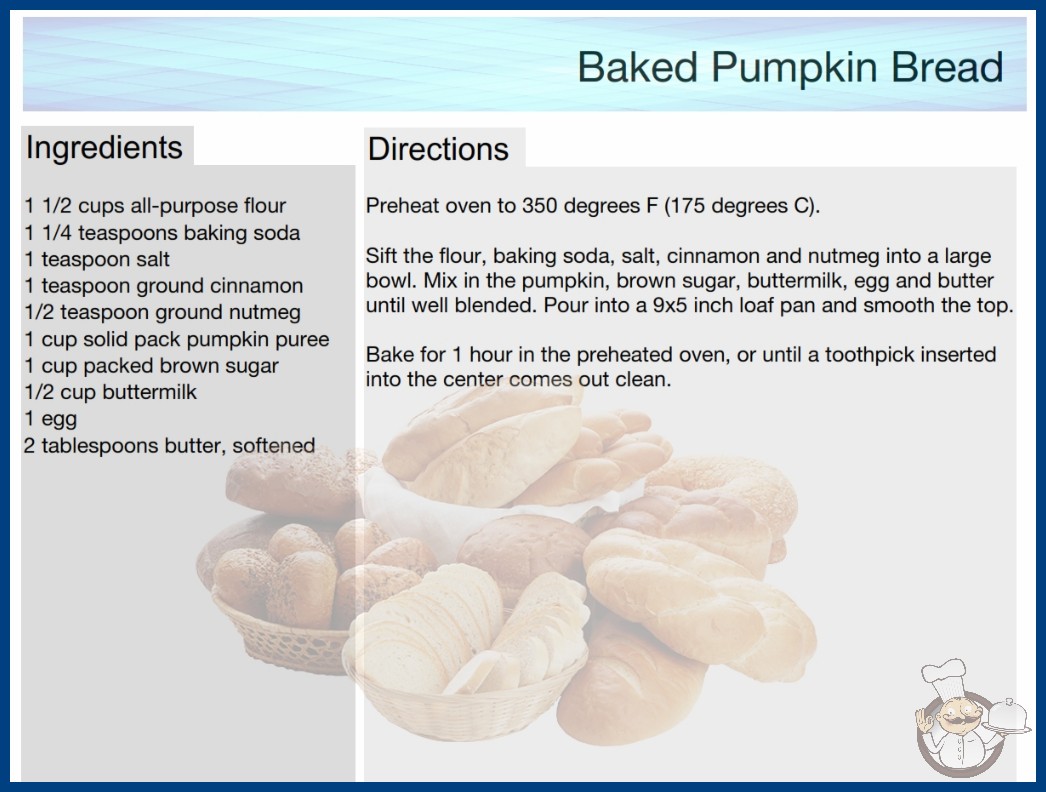 Baked Pumpkin Bread

Ingredients

1 1/2 cups all-purpose flour
1 1/4 teaspoons baking soda
1 teaspoon salt
1 teaspoon ground cinnamon
1/2 teaspoon ground nutmeg
1 cup solid pack pumpkin puree
1 cup packed brown sugar
1/2 cup buttermilk
1 egg
2 tablespoons butter, softened

Directions

Preheat oven to 350 degrees F (175 degrees C).

Sift the flour, baking soda, salt, cinnamon and nutmeg into a large bowl. Mix in the pumpkin, brown sugar, buttermilk, egg and butter until well blended. Pour into a 9x5 inch loaf pan and smooth the top.

Bake for 1 hour in the preheated oven, or until a toothpick inserted into the center comes out clean.